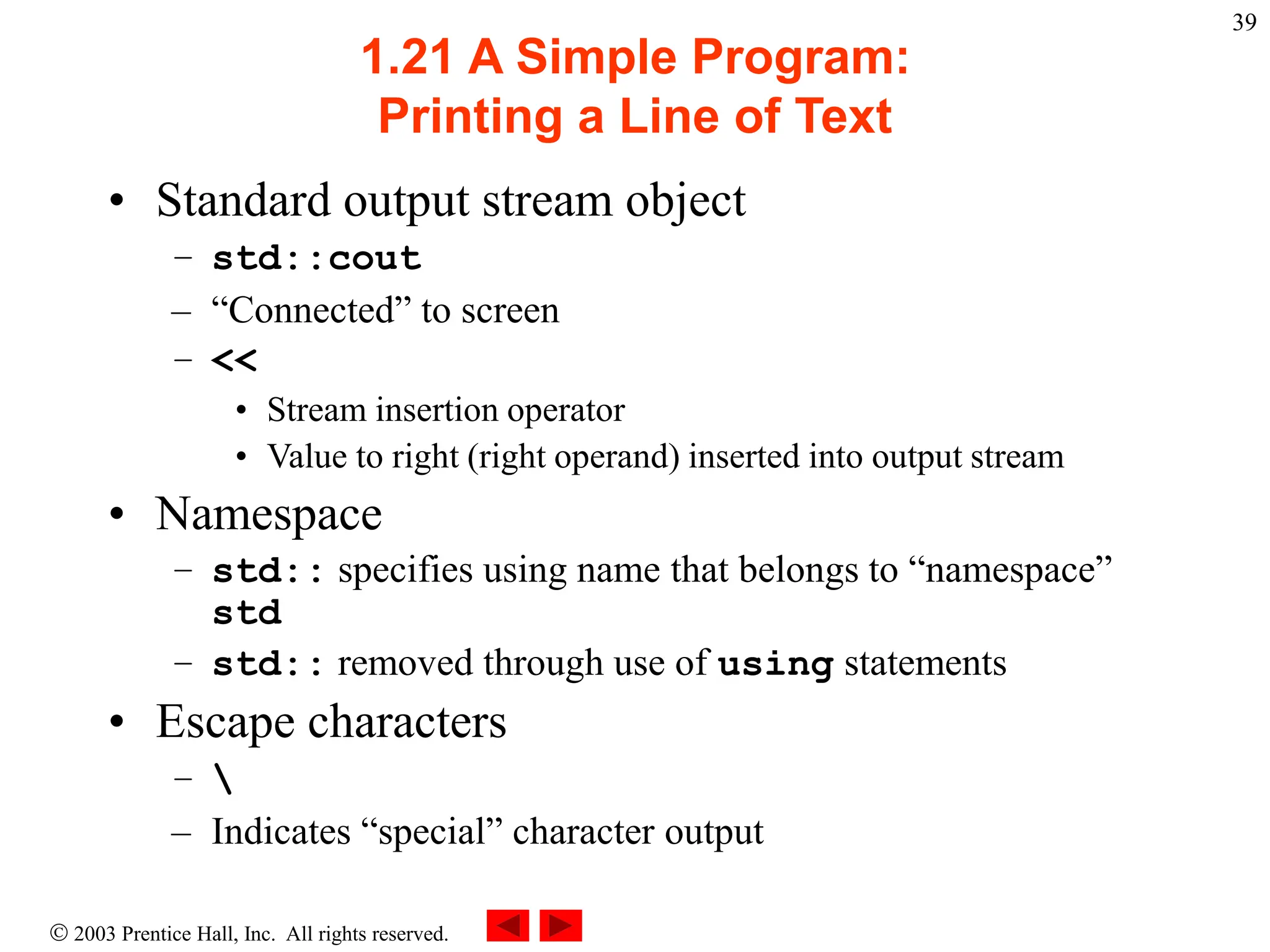 39

1.21 A Simple Program:
Printing a Line of Text

• Standard output stream object
– std::cout
– “Connected” to screen
– <<
• Stream insertion operator
• Value to right (right operand) inserted into output stream

• Namespace
– std:: specifies using name that belongs to “namespace” std
– std:: removed through use of using statements

• Escape characters
– \
– Indicates “special” character output

© 2003 Prentice Hall, Inc. All rights reserved.